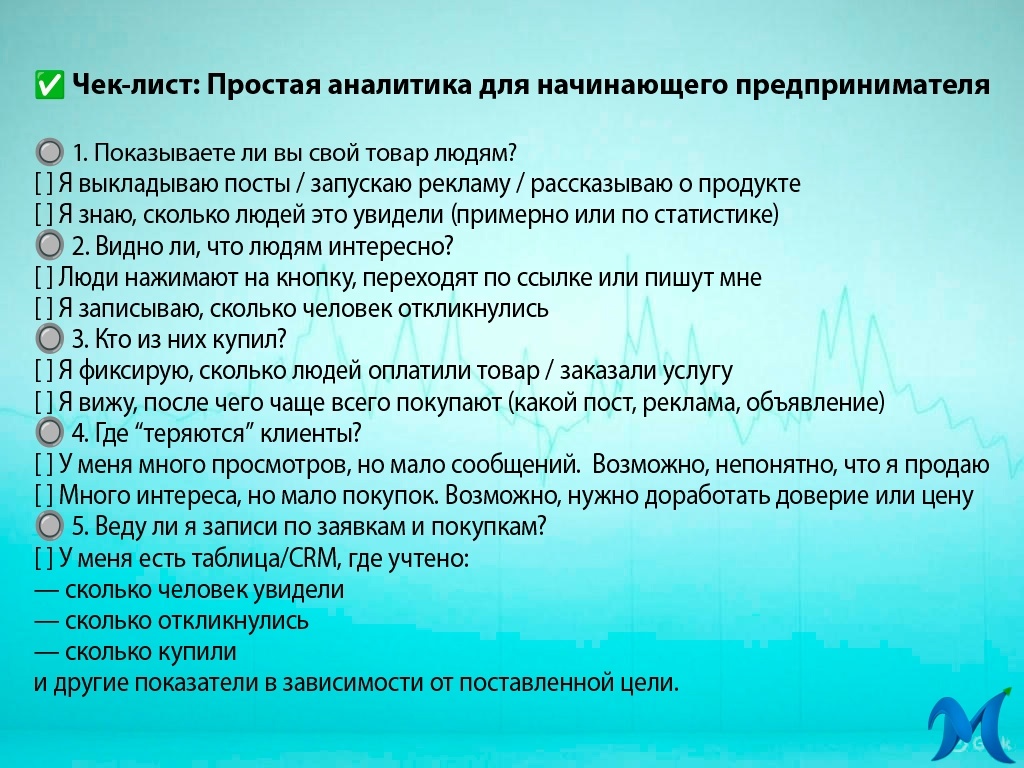 ✅ Чек-лист: Простая аналитика для начинающего предпринимателя

🔘 1. Показываете ли вы свой товар людям?
[ ] Я выкладываю посты / запускаю рекламу / рассказываю о продукте
[ ] Я знаю, сколько людей это увидели (примерно или по статистике)
🔘 2. Видно ли, что людям интересно?
[ ] Люди нажимают на кнопку, переходят по ссылке или пишут мне
[ ] Я записываю, сколько человек откликнулись
🔘 3. Кто из них купил?
[ ] Я фиксирую, сколько людей оплатили товар / заказали услугу
[ ] Я вижу, после чего чаще всего покупают (какой пост, реклама, объявление)
🔘 4. Где "теряются" клиенты?
[ ] У меня много просмотров, но мало сообщений. Возможно, непонятно, что я продаю
[ ] Много интереса, но мало покупок. Возможно, нужно доработать доверие или цену
🔘 5. Веду ли я записи по заявкам и покупкам?
[ ] У меня есть таблица/CRM, где учтено:
— сколько человек увидели
— сколько откликнулись
— сколько купили
и другие показатели в зависимости от поставленной цели.